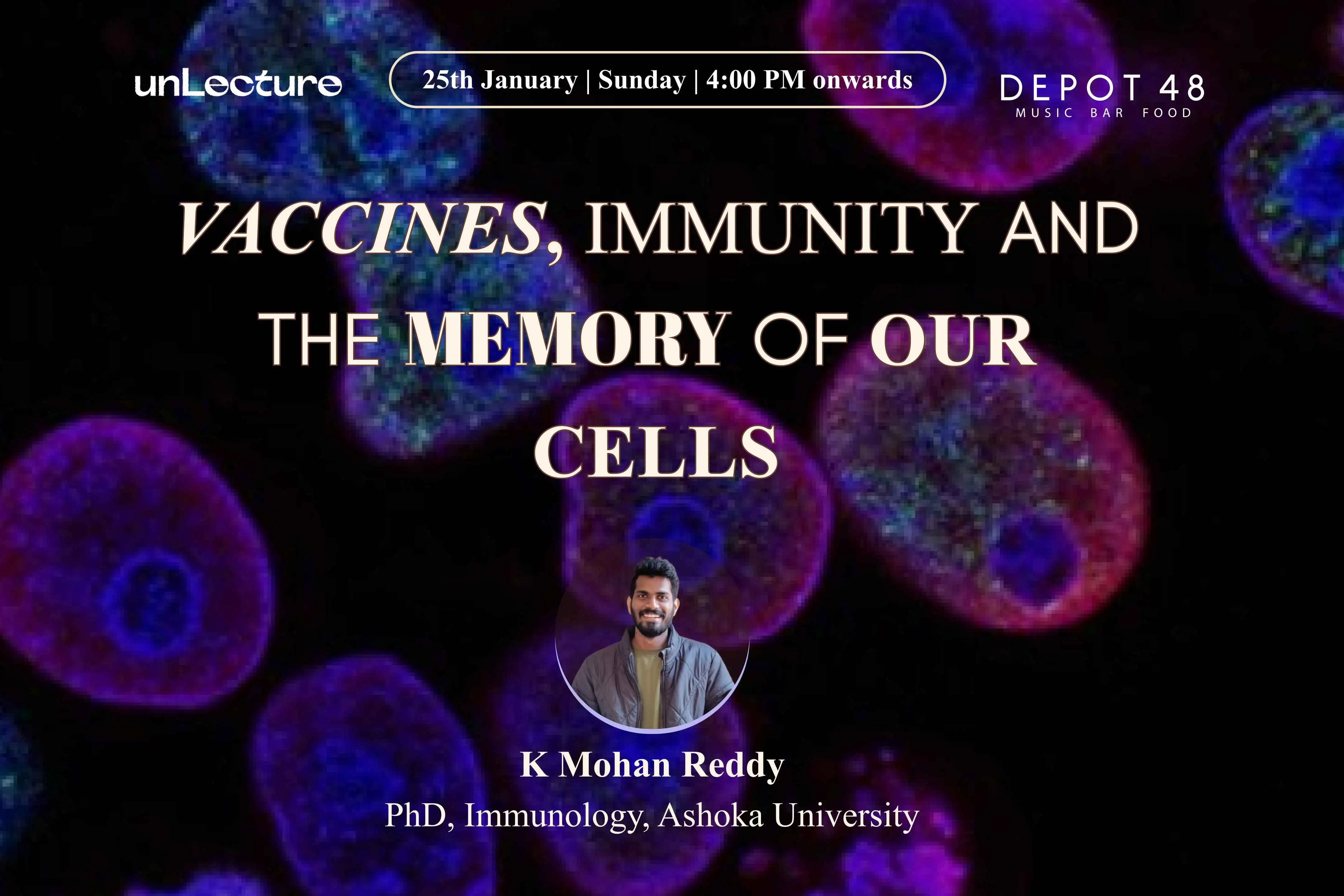 unLecture

25th January | Sunday | 4:00 PM onwards

DEPOT 48
MUSIC BAR FOOD

VACCINES, IMMUNITY AND THE MEMORY OF OUR CELLS

K Mohan Reddy
PhD, Immunology, Ashoka University